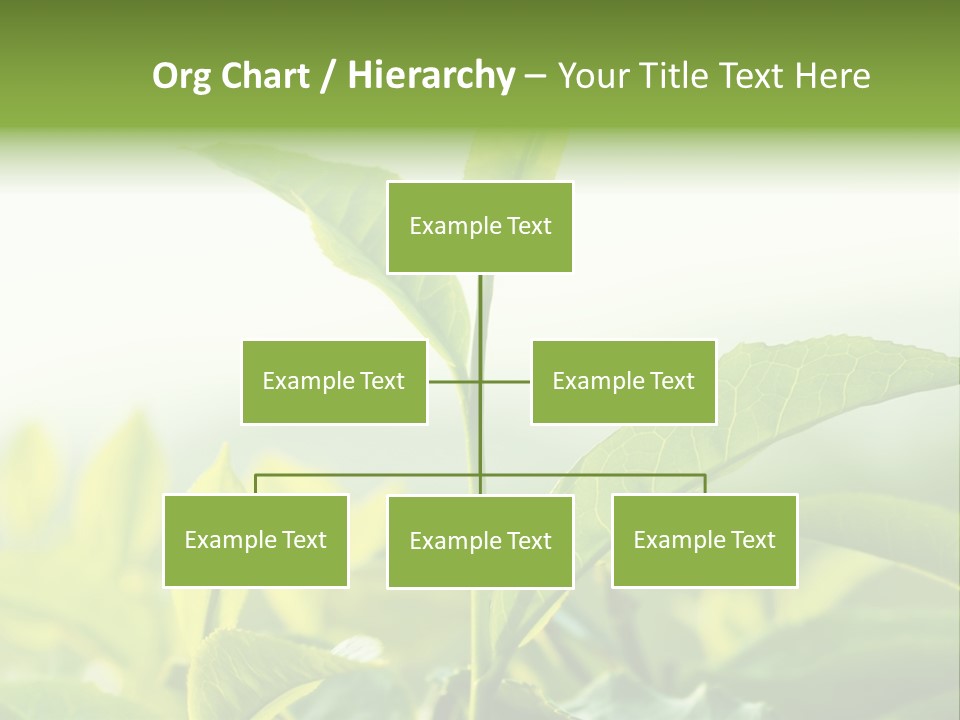 Org Chart / Hierarchy – Your Title Text Here

Example Text

Example Text

Example Text

Example Text

Example Text

Example Text